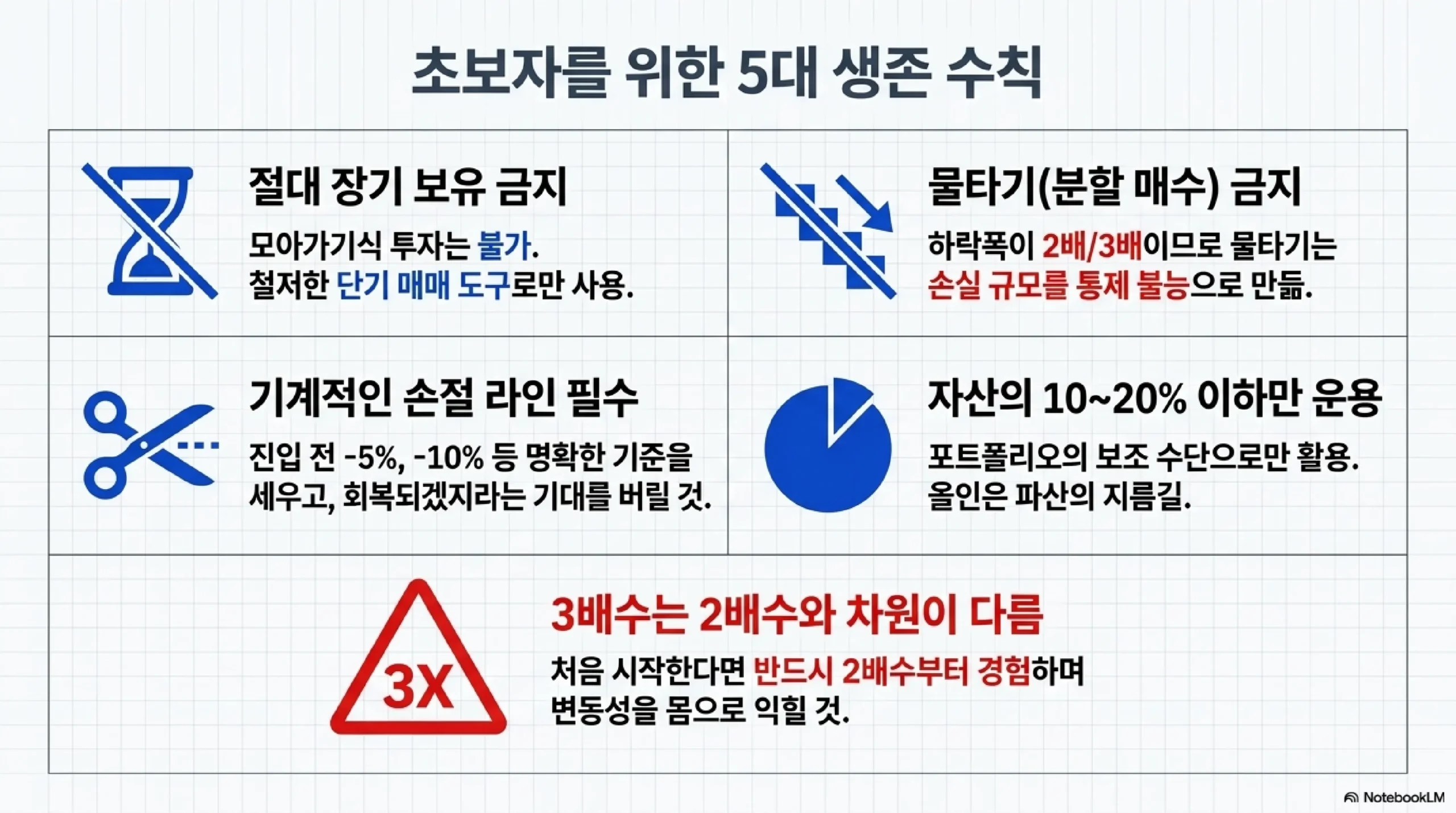 초보자를 위한 5대 생존 수칙

절대 장기 보유 금지

모아가기식 투자는 불가. 철저한 단기 매매 도구로만 사용.

물타기(분할 매수) 금지

하락폭이 2배/3배이므로 물타기는 손실 규모를 통제 불능으로 만듦.

기계적인 손절 라인 필수

진입 전 -5%, -10% 등 명확한 기준을 세우고, 회복되겠지라는 기대를 버릴 것.

자산의 10~20% 이하만 운용

포트폴리오의 보조 수단으로만 활용. 올인은 파산의 지름길.

3X

3배수는 2배수와 차원이 다름

처음 시작한다면 반드시 2배수부터 경험하며 변동성을 몸으로 익힐 것.

NotebookLM